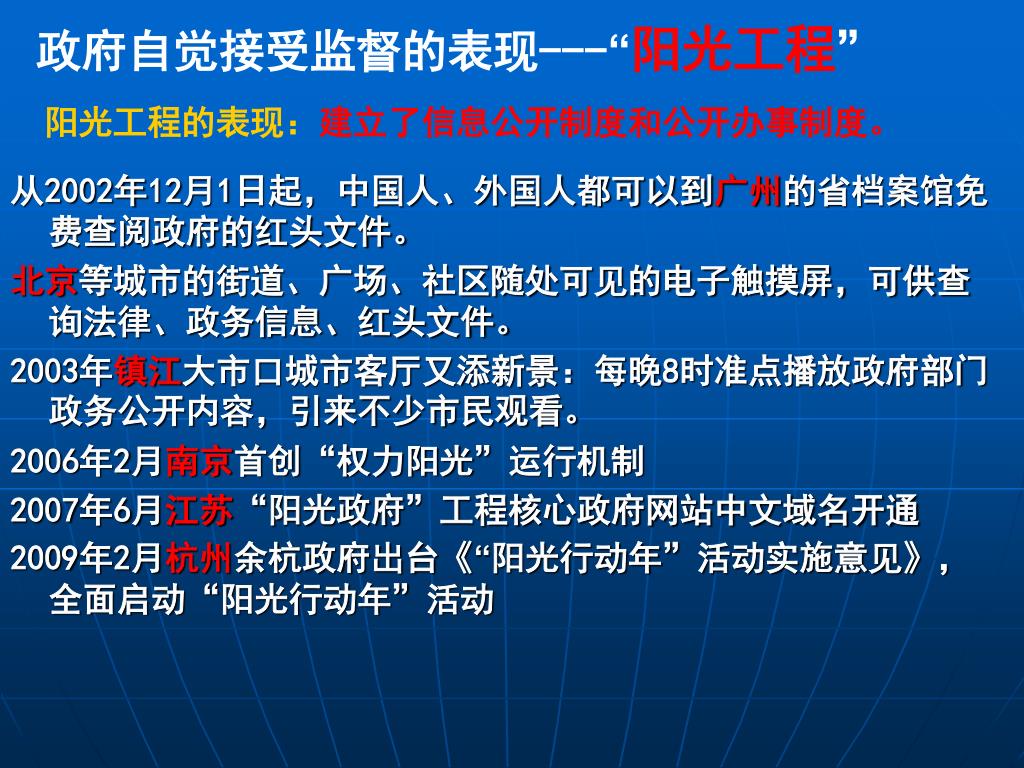 政府自觉接受监督的表现---“阳光工程”

阳光工程的表现：建立了信息公开制度和公开办事制度。

从2002年12月1日起，中国人、外国人都可以到广州的省档案馆免费查阅政府的红头文件。

北京等城市的街道、广场、社区随处可见的电子触摸屏，可供查询法律、政务信息、红头文件。

2003年镇江大市口城市客厅又添新景：每晚8时准点播放政府部门政务公开内容，引来不少市民观看。

2006年2月南京首创“权力阳光”运行机制

2007年6月江苏“阳光政府”工程核心政府网站中文域名开通

2009年2月杭州余杭政府出台《“阳光行动年”活动实施意见》，全面启动“阳光行动年”活动